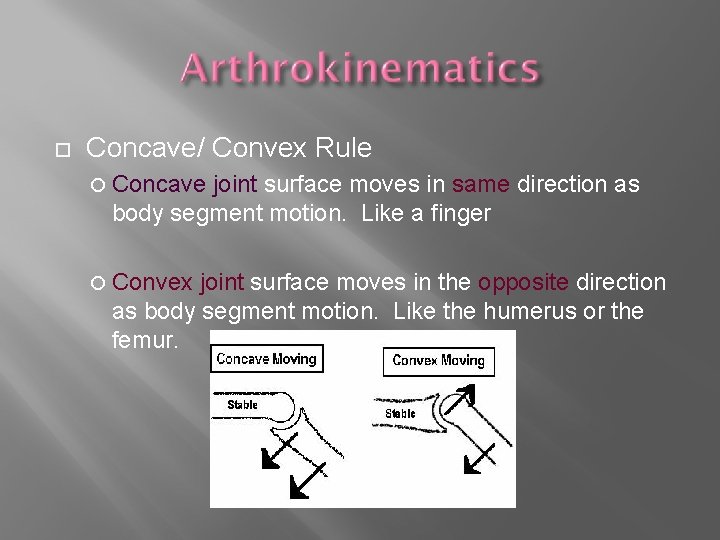 Arthrokinematics

Concave/ Convex Rule

Concave joint surface moves in same direction as body segment motion. Like a finger

Convex joint surface moves in the opposite direction as body segment motion. Like the humerus or the femur.

Concave Moving

Stable

Convex Moving

Stable